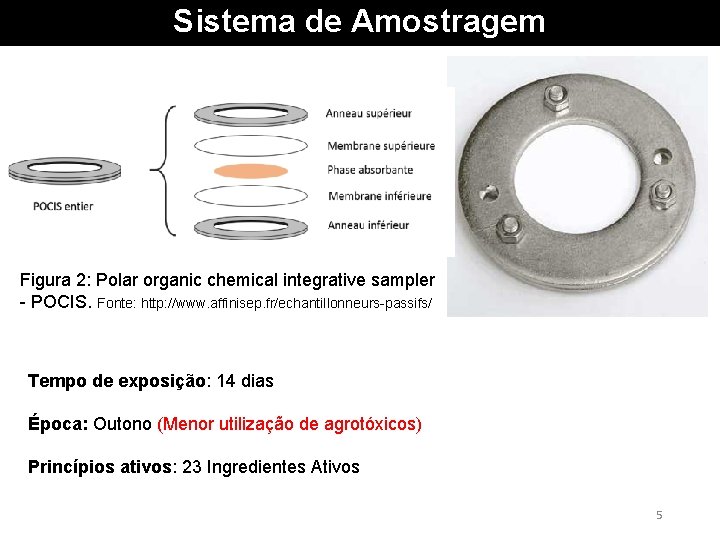 Sistema de Amostragem

POCIS entier

Anneau supérieur

Membrane supérieure

Phase absorbante

Membrane inférieure

Anneau inférieur

Figura 2: Polar organic chemical integrative sampler - POCIS. Fonte: http://www.affinisep.fr/echantillonneurs-passifs/

Tempo de exposição: 14 dias

Época: Outono (Menor utilização de agrotóxicos)

Princípios ativos: 23 Ingredientes Ativos

5